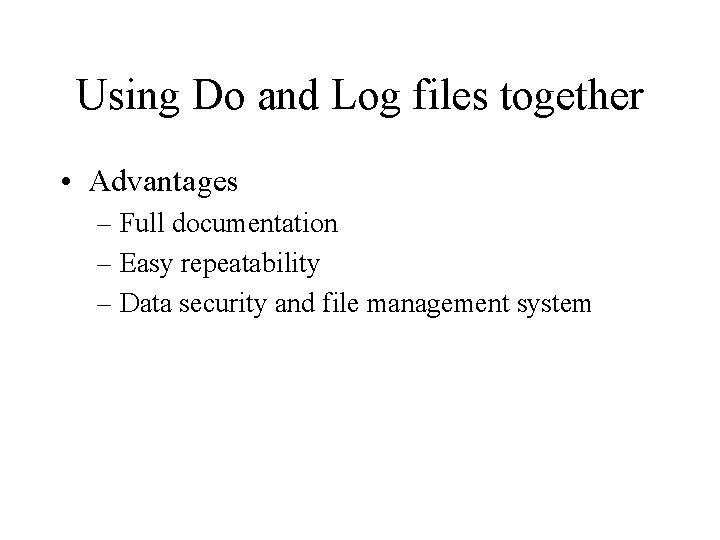 Using Do and Log files together

• Advantages
– Full documentation
– Easy repeatability
– Data security and file management system